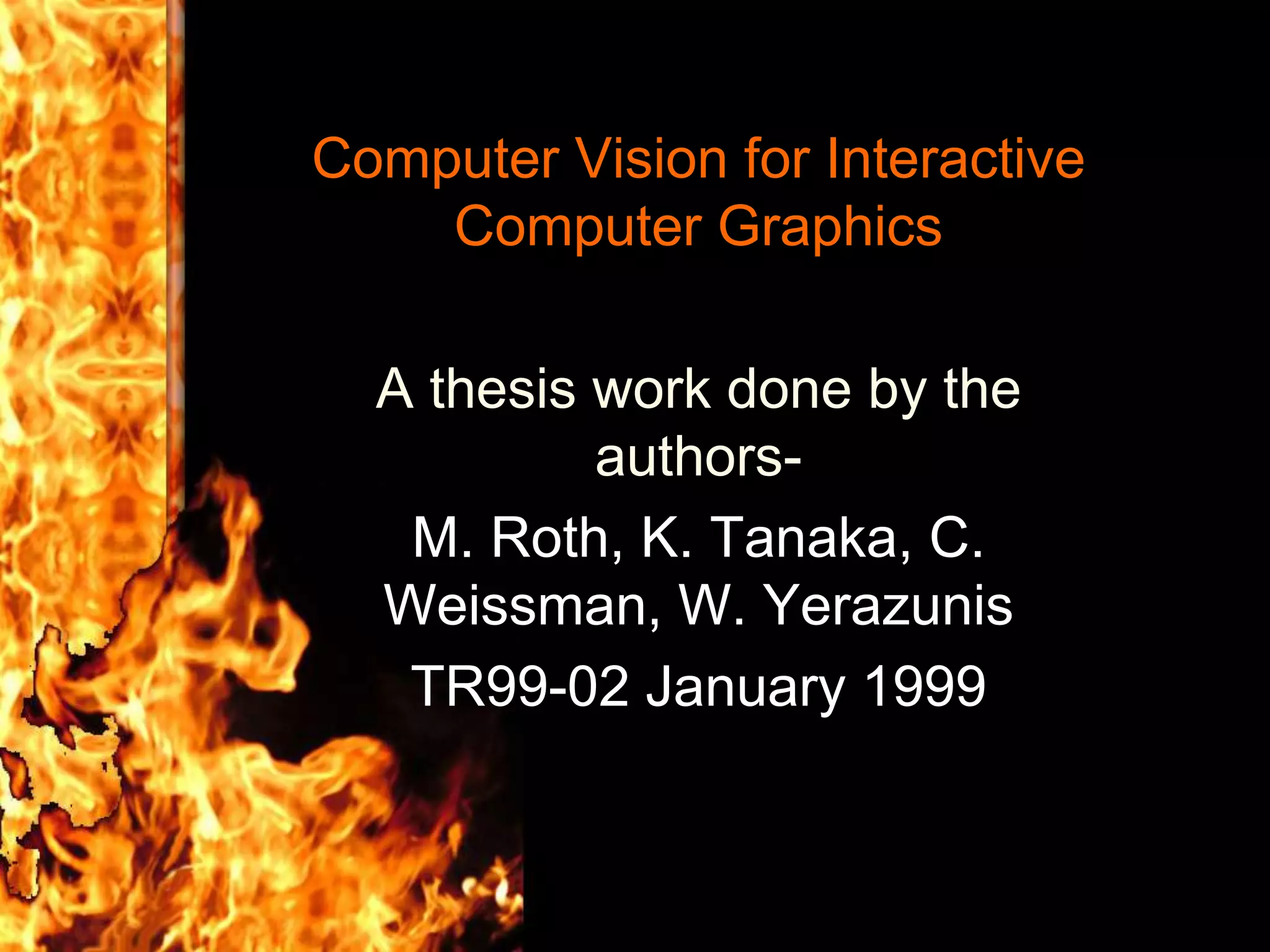 Computer Vision for Interactive Computer Graphics

A thesis work done by the authors-

M. Roth, K. Tanaka, C. Weissman, W. Yerazunis

TR99-02 January 1999